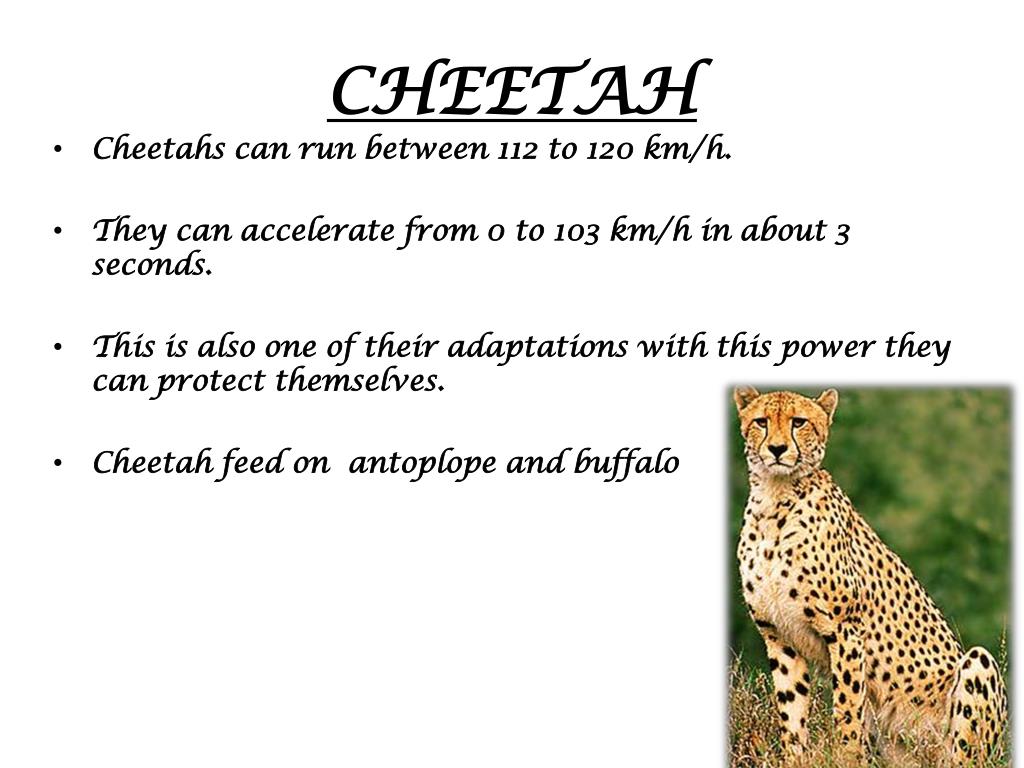 CHEETAH

• Cheetahs can run between 112 to 120 km/h.

• They can accelerate from 0 to 103 km/h in about 3 seconds.

• This is also one of their adaptations with this power they can protect themselves.

• Cheetah feed on antoplope and buffalo